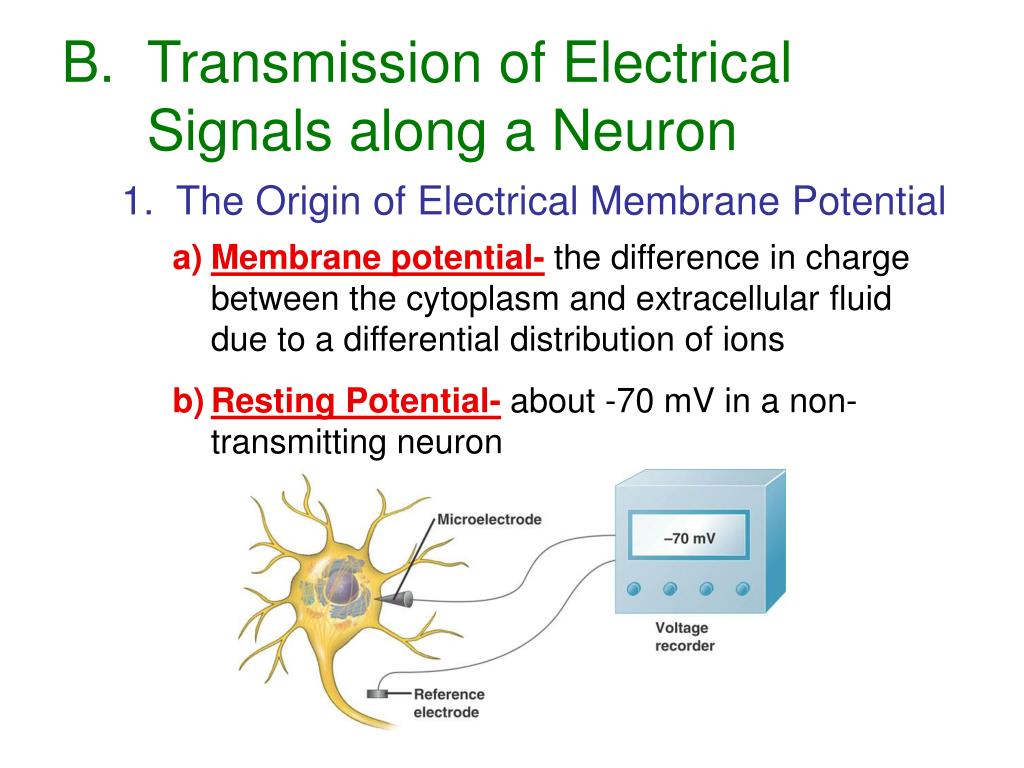 B. Transmission of Electrical Signals along a Neuron

1. The Origin of Electrical Membrane Potential

a) Membrane potential- the difference in charge between the cytoplasm and extracellular fluid due to a differential distribution of ions

b) Resting Potential- about -70 mV in a non-transmitting neuron

Microelectrode

–70 mV

Voltage recorder

Reference electrode